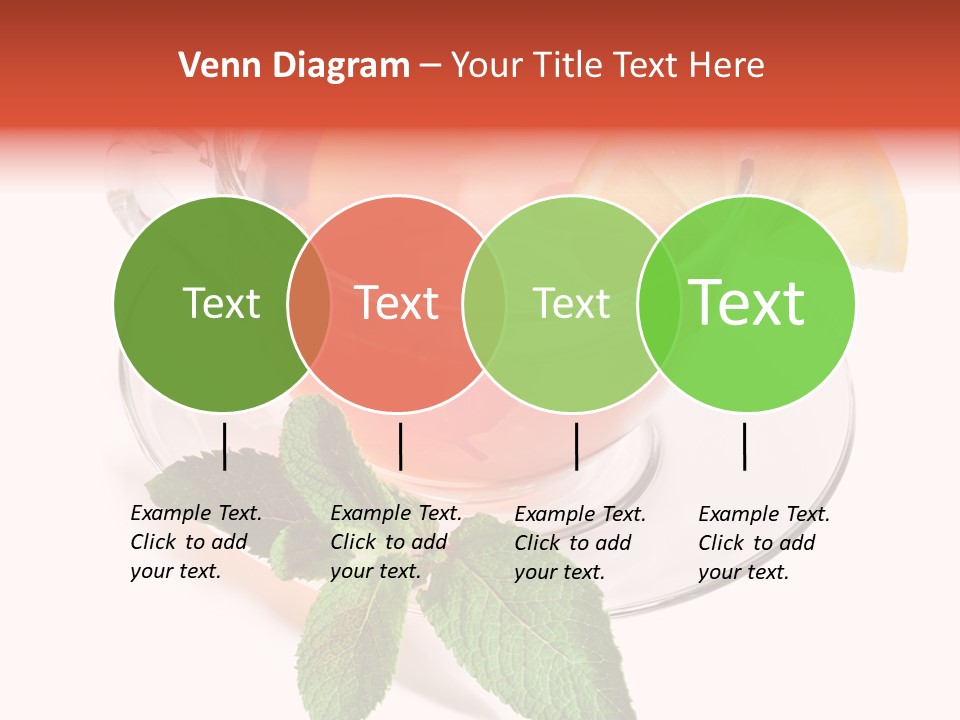 Venn Diagram – Your Title Text Here

Text

Text

Text

Text

Example Text. Click to add your text.

Example Text. Click to add your text.

Example Text. Click to add your text.

Example Text. Click to add your text.